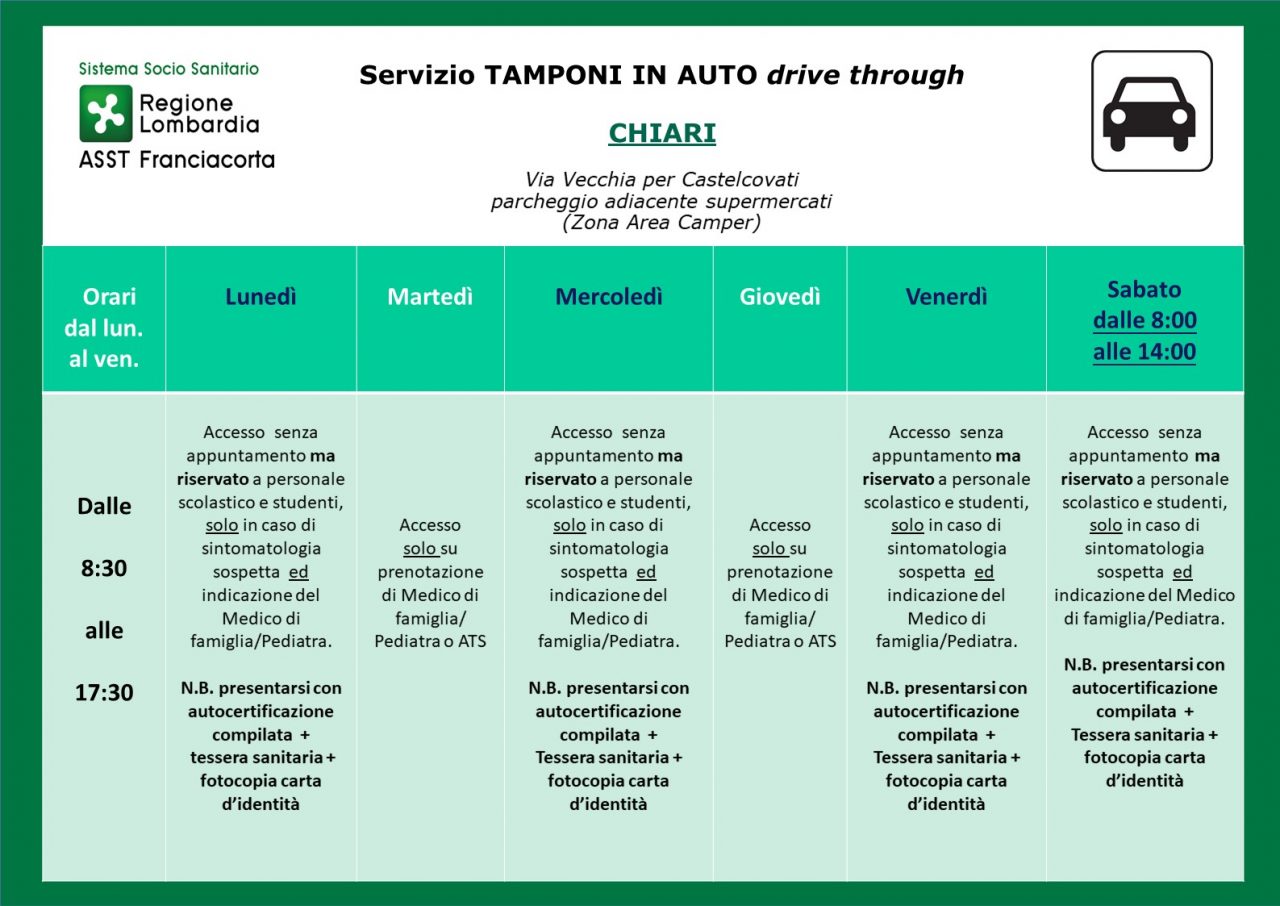 Sistema Socio Sanitario
Regione Lombardia
ASST Franciacorta

Servizio TAMPONI IN AUTO drive through

CHIARI

Via Vecchia per Castelcovati
parcheggio adiacente supermercati
(Zona Area Camper)

| Orari dal lun. al ven. | Lunedì | Martedì | Mercoledì | Giovedì | Venerdì | Sabato dalle 8:00 alle 14:00 |
|---|---|---|---|---|---|---|
| Dalle 8:30 alle 17:30 | Accesso senza appuntamento ma riservato a personale scolastico e studenti, solo in caso di sintomatologia sospetta ed indicazione del Medico di famiglia/Pediatra. N.B. presentarsi con autocertificazione compilata + tessera sanitaria + fotocopia carta d'identità | Accesso solo su prenotazione di Medico di famiglia/ Pediatra o ATS | Accesso senza appuntamento ma riservato a personale scolastico e studenti, solo in caso di sintomatologia sospetta ed indicazione del Medico di famiglia/Pediatra. N.B. presentarsi con autocertificazione compilata + Tessera sanitaria + fotocopia carta d'identità | Accesso solo su prenotazione di Medico di famiglia/ Pediatra o ATS | Accesso senza appuntamento ma riservato a personale scolastico e studenti, solo in caso di sintomatologia sospetta ed indicazione del Medico di famiglia/Pediatra. N.B. presentarsi con autocertificazione compilata + Tessera sanitaria + fotocopia carta d'identità | Accesso senza appuntamento ma riservato a personale scolastico e studenti, solo in caso di sintomatologia sospetta ed indicazione del Medico di famiglia/Pediatra. N.B. presentarsi con autocertificazione compilata + Tessera sanitaria + fotocopia carta d'identità |